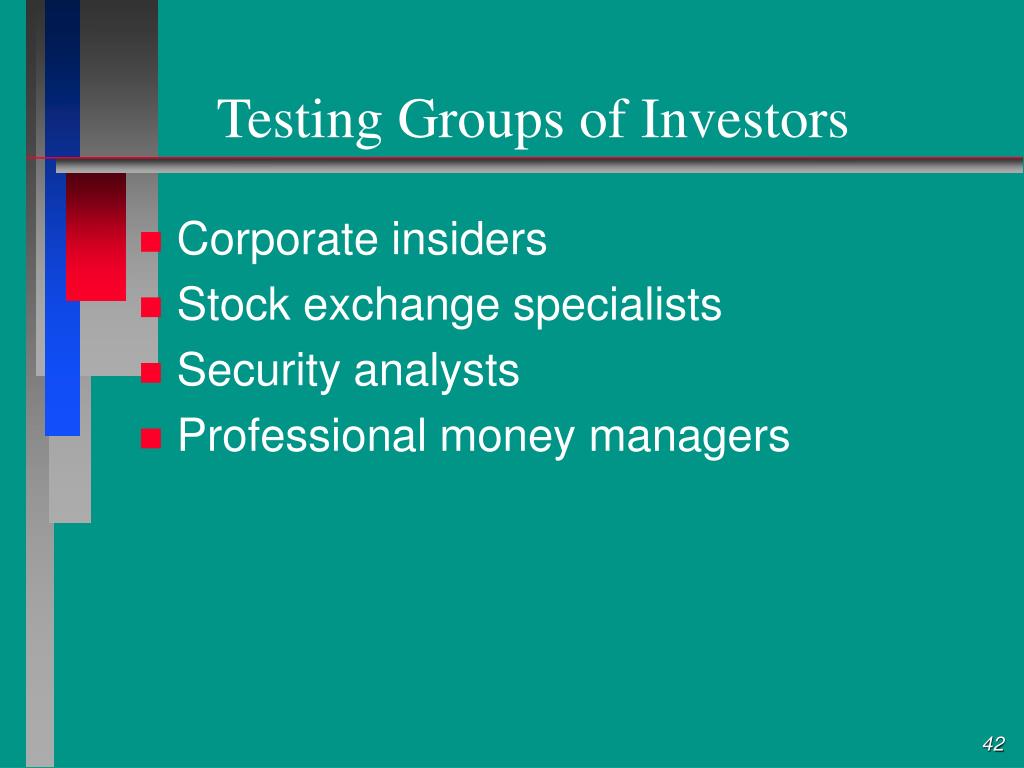 Testing Groups of Investors

- Corporate insiders
- Stock exchange specialists
- Security analysts
- Professional money managers

42